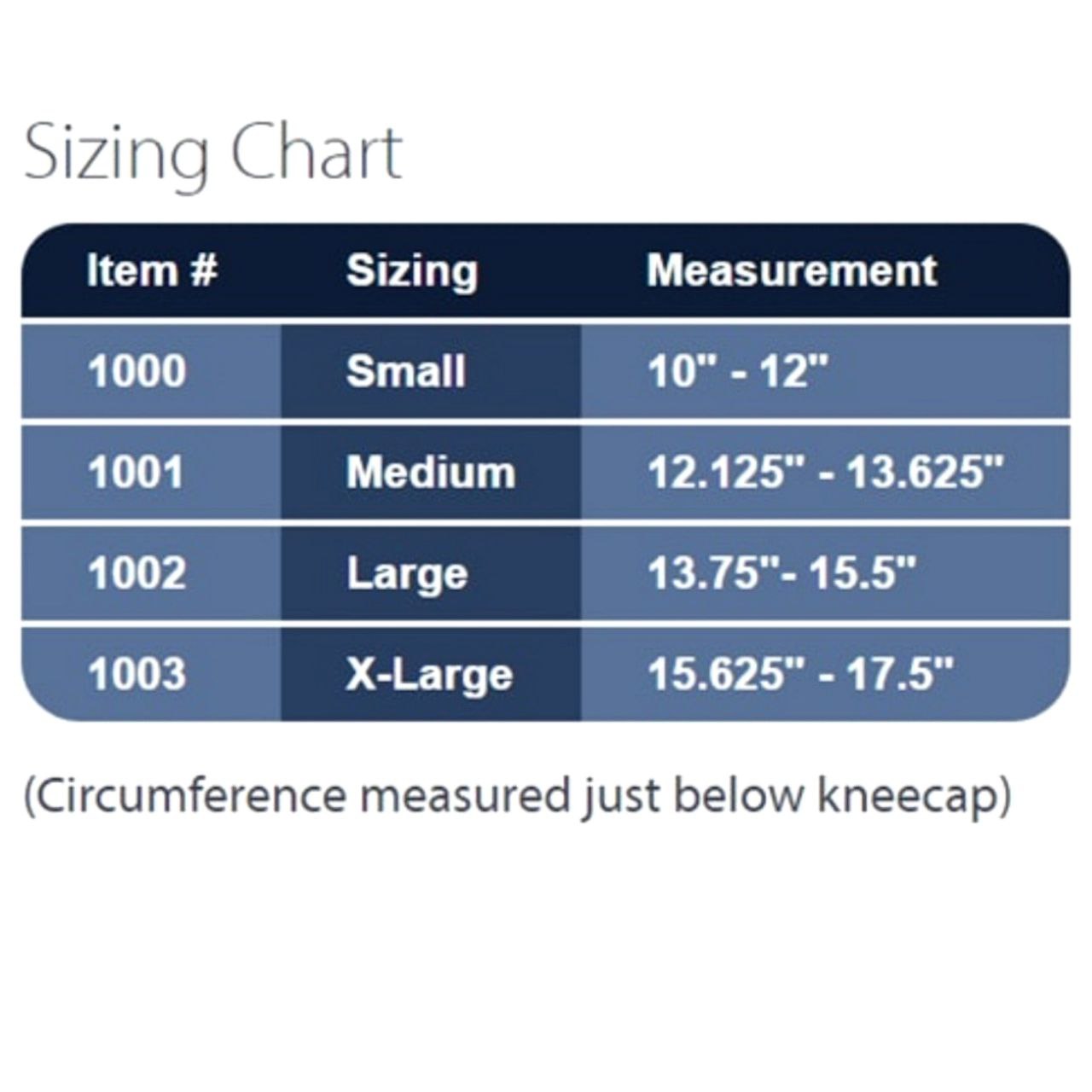 Sizing Chart

| Item # | Sizing | Measurement |
|---|---|---|
| 1000 | Small | 10" - 12" |
| 1001 | Medium | 12.125" - 13.625" |
| 1002 | Large | 13.75"- 15.5" |
| 1003 | X-Large | 15.625" - 17.5" |

(Circumference measured just below kneecap)